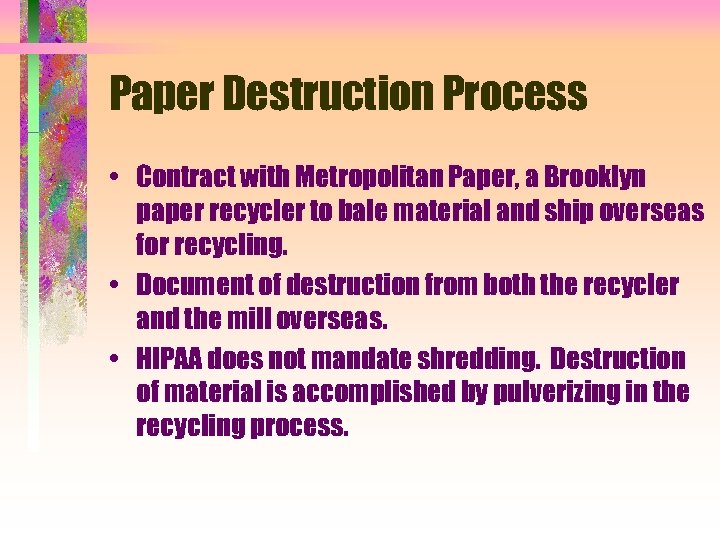 Paper Destruction Process

• Contract with Metropolitan Paper, a Brooklyn paper recycler to bale material and ship overseas for recycling.
• Document of destruction from both the recycler and the mill overseas.
• HIPAA does not mandate shredding. Destruction of material is accomplished by pulverizing in the recycling process.